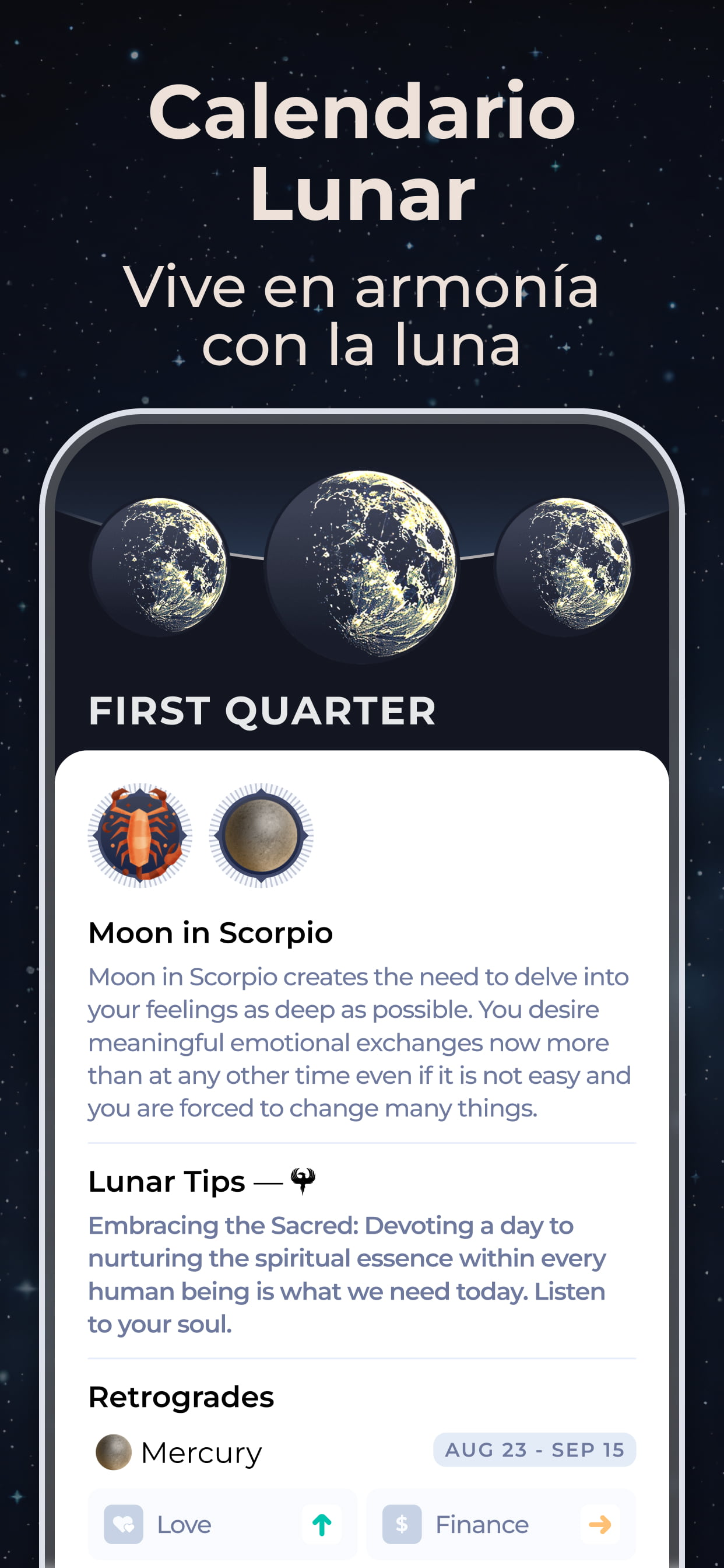 Calendario Lunar

Vive en armonía con la luna

FIRST QUARTER

Moon in Scorpio

Moon in Scorpio creates the need to delve into your feelings as deep as possible. You desire meaningful emotional exchanges now more than at any other time even if it is not easy and you are forced to change many things.

Lunar Tips —

Embracing the Sacred: Devoting a day to nurturing the spiritual essence within every human being is what we need today. Listen to your soul.

Retrogrades

Mercury

AUG 23 - SEP 15

Love

$ Finance